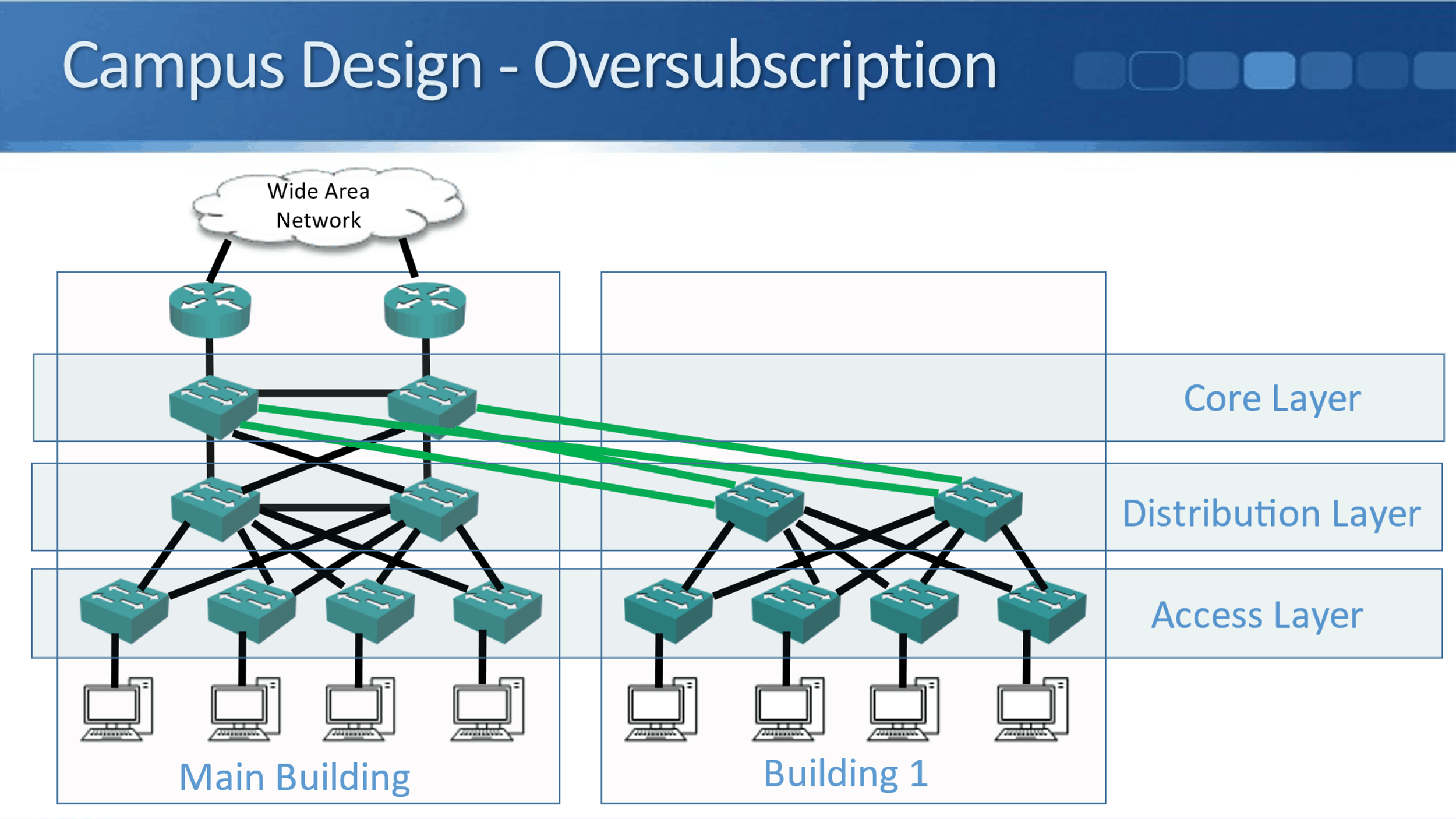 Campus Design - Oversubscription

Wide Area Network

Core Layer

Distribution Layer

Access Layer

Main Building

Building 1